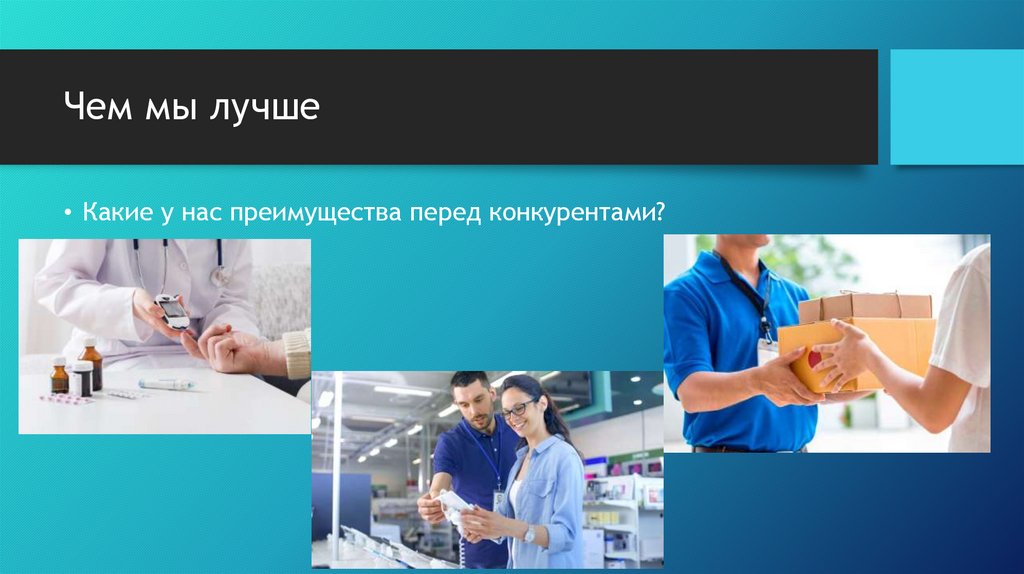 Чем мы лучше

• Какие у нас преимущества перед конкурентами?